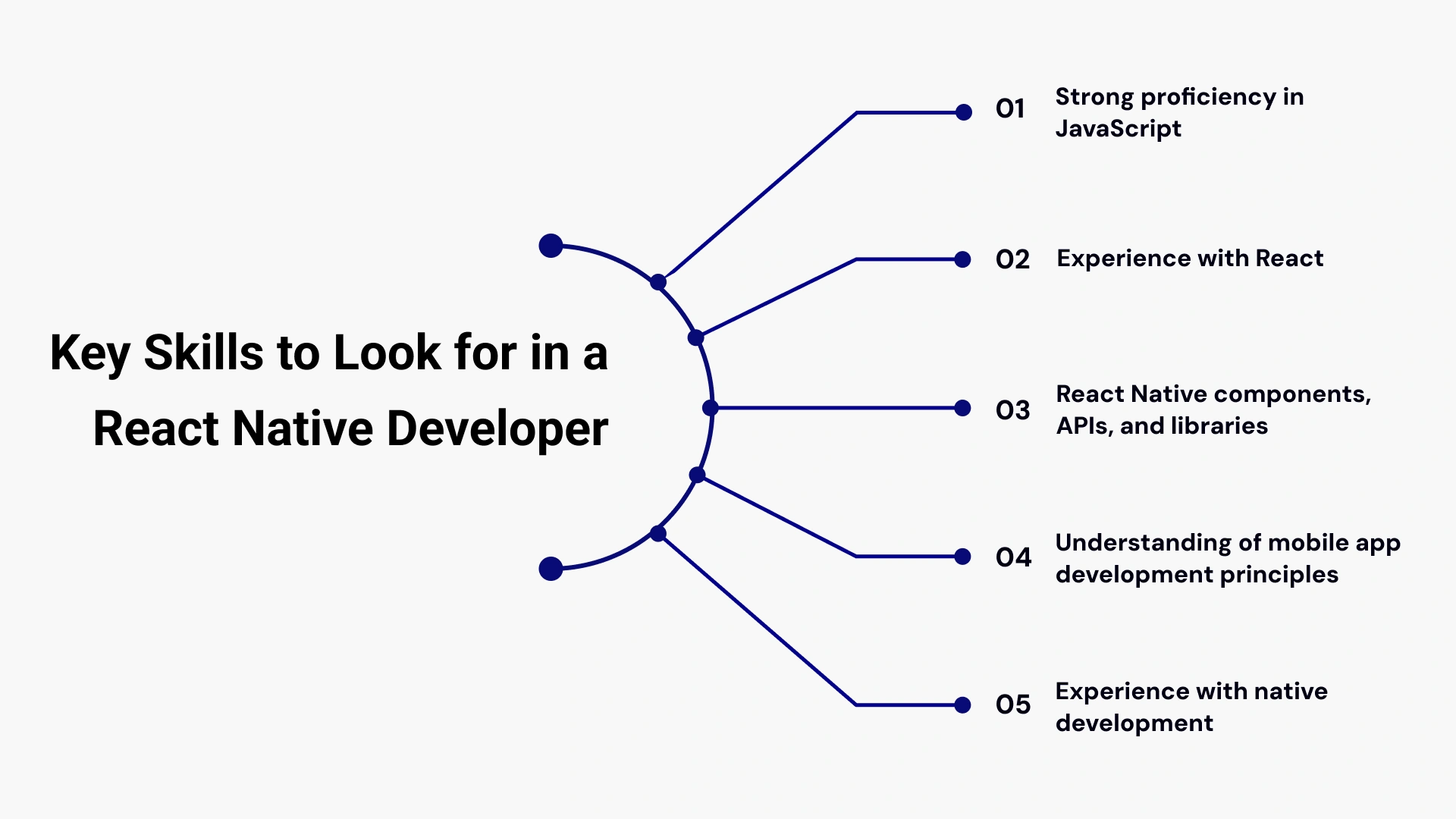 Key Skills to Look for in a React Native Developer

01 Strong proficiency in JavaScript

02 Experience with React

03 React Native components, APIs, and libraries

04 Understanding of mobile app development principles

05 Experience with native development